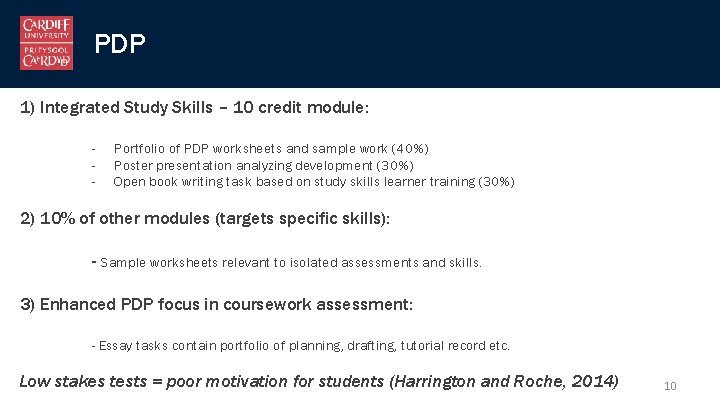 CARDIFF UNIVERSITY
PRIFYSGOL CAERDYDD

PDP

1) Integrated Study Skills – 10 credit module:

- Portfolio of PDP worksheets and sample work (40%)
- Poster presentation analyzing development (30%)
- Open book writing task based on study skills learner training (30%)

2) 10% of other modules (targets specific skills):

- Sample worksheets relevant to isolated assessments and skills.

3) Enhanced PDP focus in coursework assessment:

- Essay tasks contain portfolio of planning, drafting, tutorial record etc.

Low stakes tests = poor motivation for students (Harrington and Roche, 2014)

10